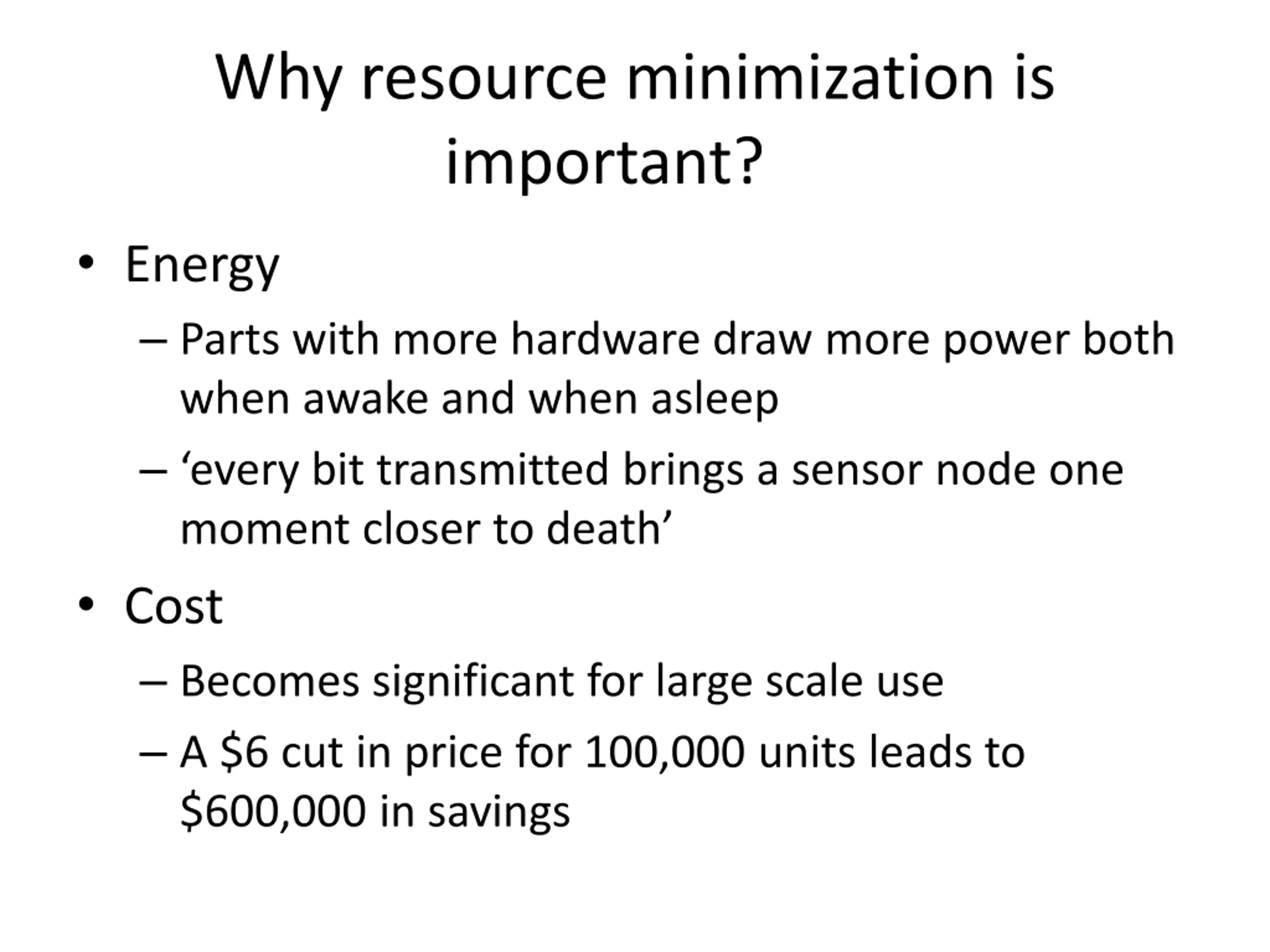 Why resource minimization is important?

• Energy
  – Parts with more hardware draw more power both when awake and when asleep
  – ‘every bit transmitted brings a sensor node one moment closer to death’
• Cost
  – Becomes significant for large scale use
  – A \$6 cut in price for 100,000 units leads to \$600,000 in savings